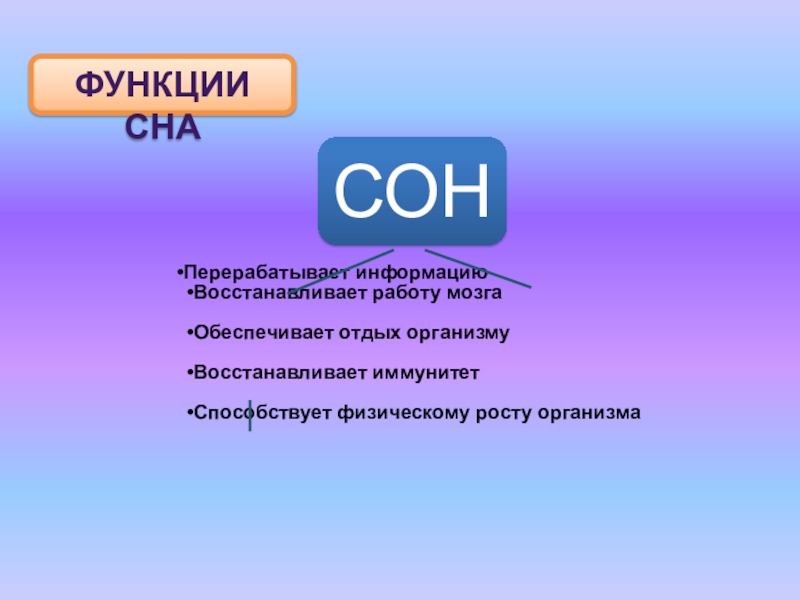 ФУНКЦИИ СНА

СОН

•Перерабатывает информацию

•Восстанавливает работу мозга

•Обеспечивает отдых организму

•Восстанавливает иммунитет

•Способствует физическому росту организма